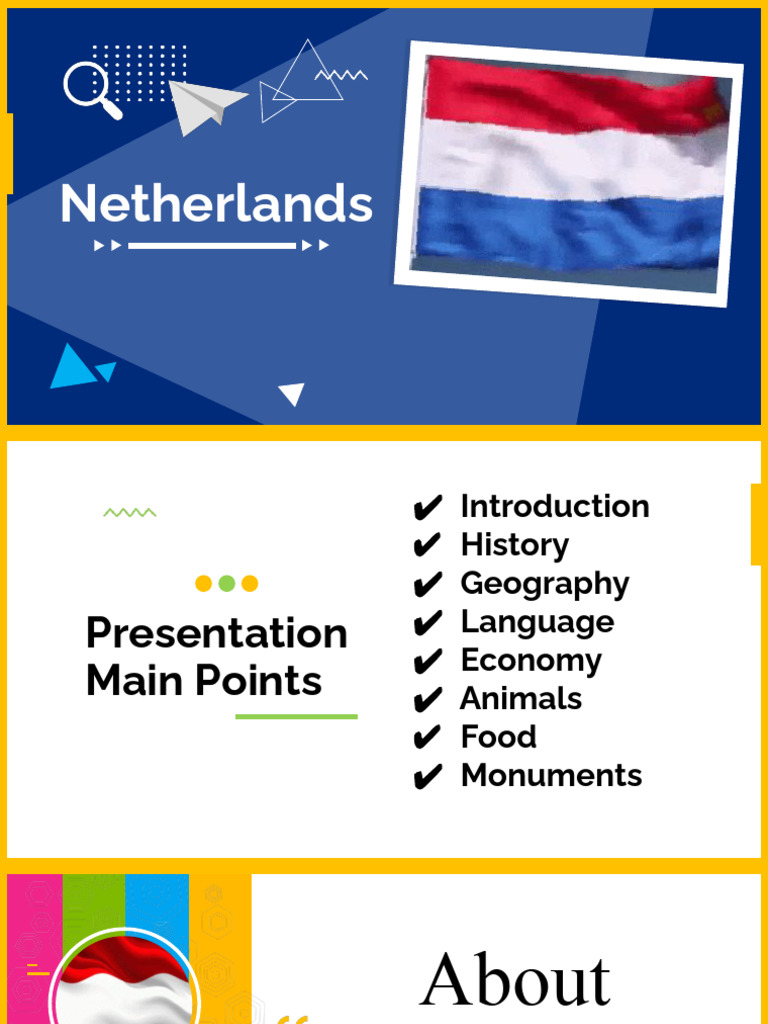 Netherlands

Presentation Main Points

✔ Introduction
✔ History
✔ Geography
✔ Language
✔ Economy
✔ Animals
✔ Food
✔ Monuments

About